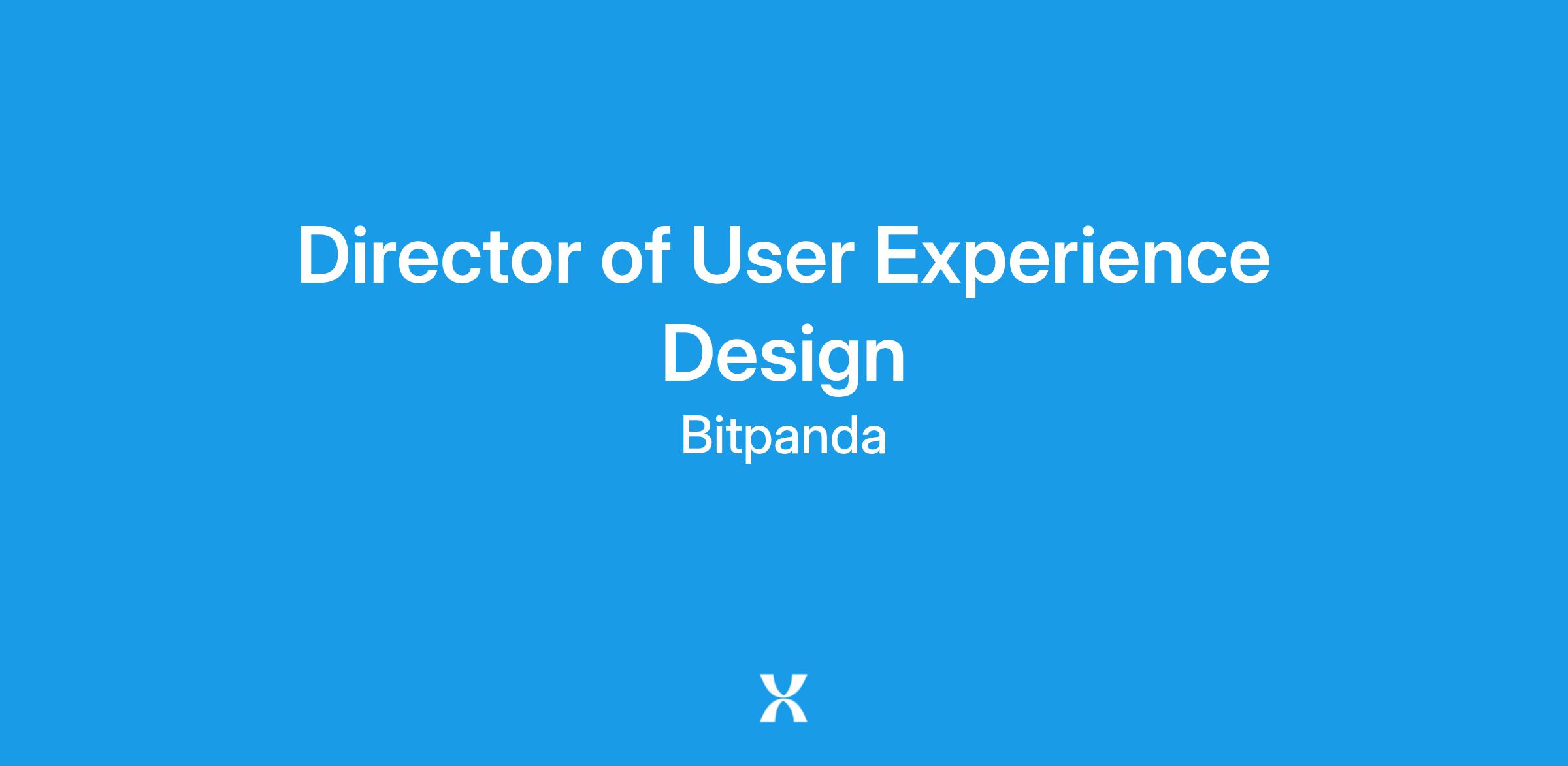 Director of User Experience Design

Bitpanda